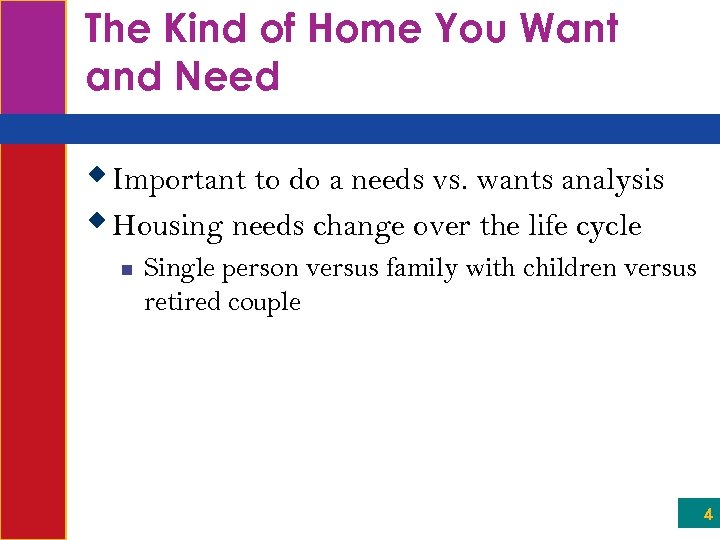 The Kind of Home You Want and Need

Important to do a needs vs. wants analysis

Housing needs change over the life cycle

Single person versus family with children versus retired couple

4